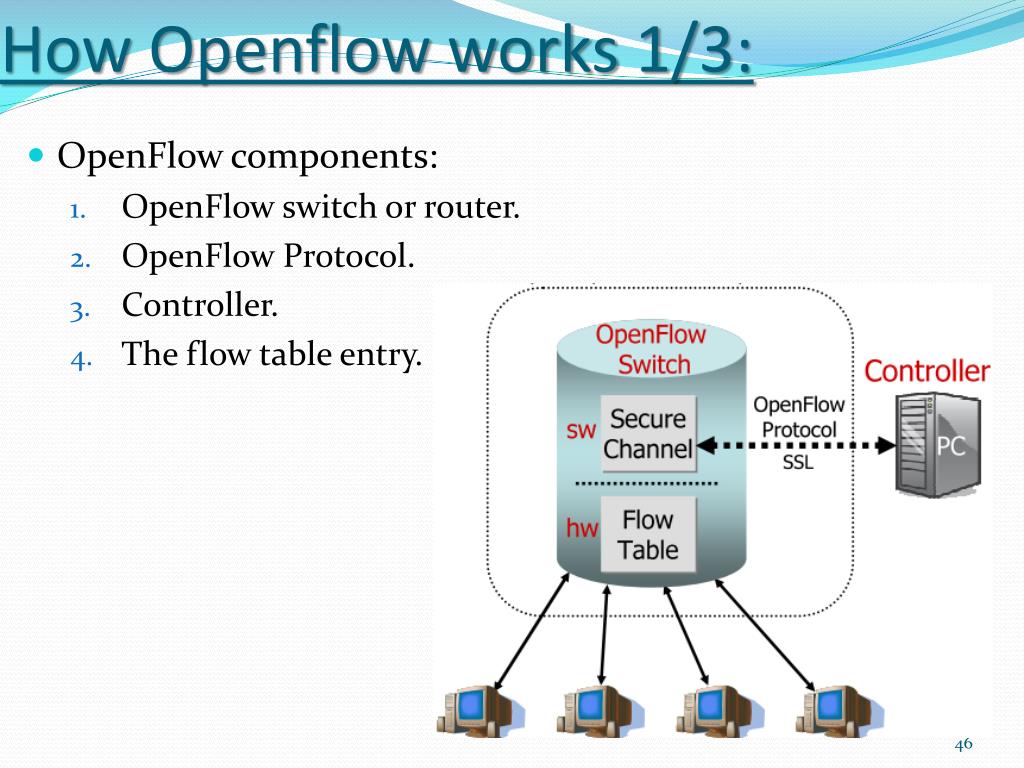 How Openflow works 1/3:

OpenFlow components:
1. OpenFlow switch or router.
2. OpenFlow Protocol.
3. Controller.
4. The flow table entry.

OpenFlow Switch
sw
Secure Channel
hw
Flow Table
OpenFlow Protocol SSL
Controller
PC

46